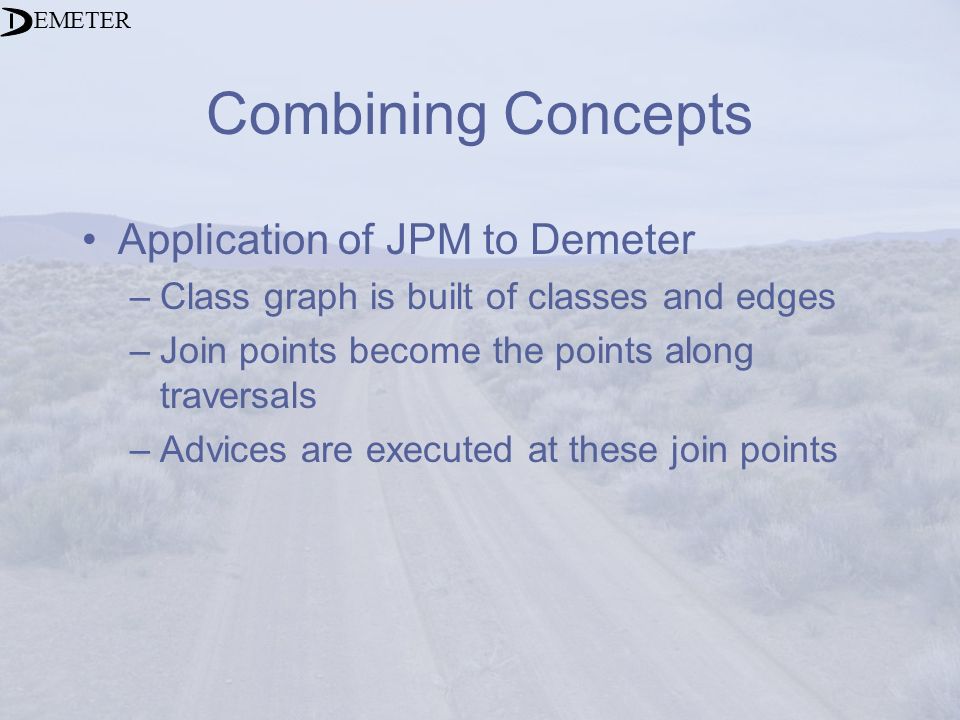 DEMETER

Combining Concepts

• Application of JPM to Demeter
– Class graph is built of classes and edges
– Join points become the points along traversals
– Advices are executed at these join points